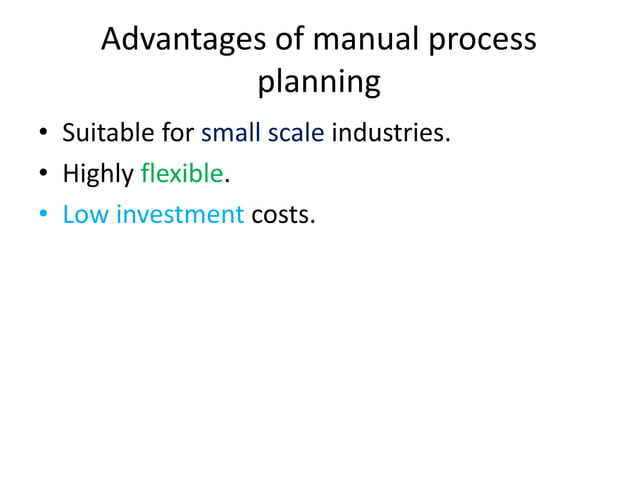 Advantages of manual process planning

• Suitable for small scale industries.
• Highly flexible.
• Low investment costs.